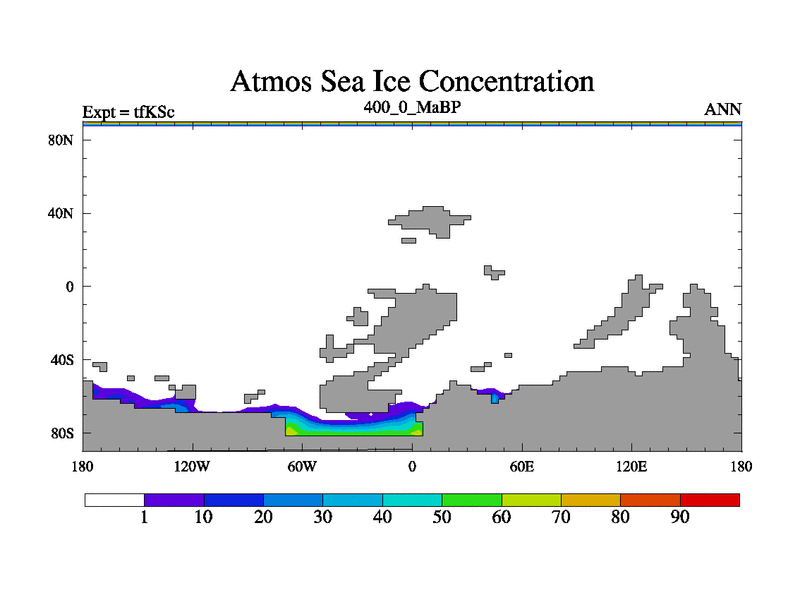 Atmos Sea Ice Concentration

Expt = tfKSc

400_0_MaBP

ANN

80N
40N
0
40S
80S

180
120W
60W
0
60E
120E
180

1
10
20
30
40
50
60
70
80
90